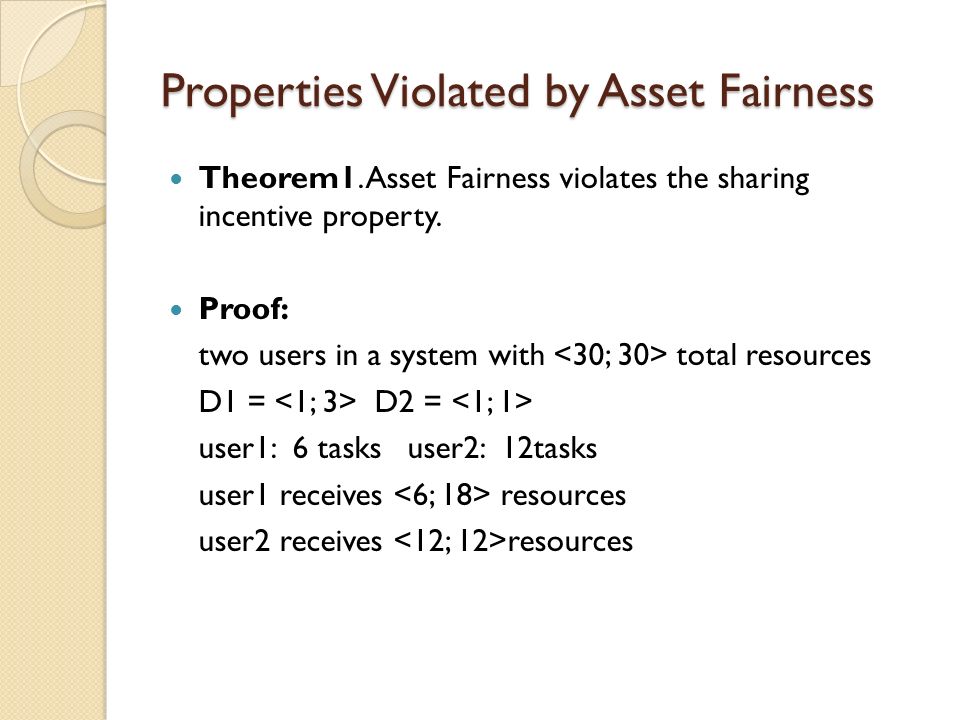 Properties Violated by Asset Fairness

Theorem1. Asset Fairness violates the sharing incentive property.

Proof:

two users in a system with <30; 30> total resources

D1 = <1; 3> D2 = <1; 1>

user1: 6 tasks user2: 12tasks

user1 receives <6; 18> resources

user2 receives <12; 12>resources